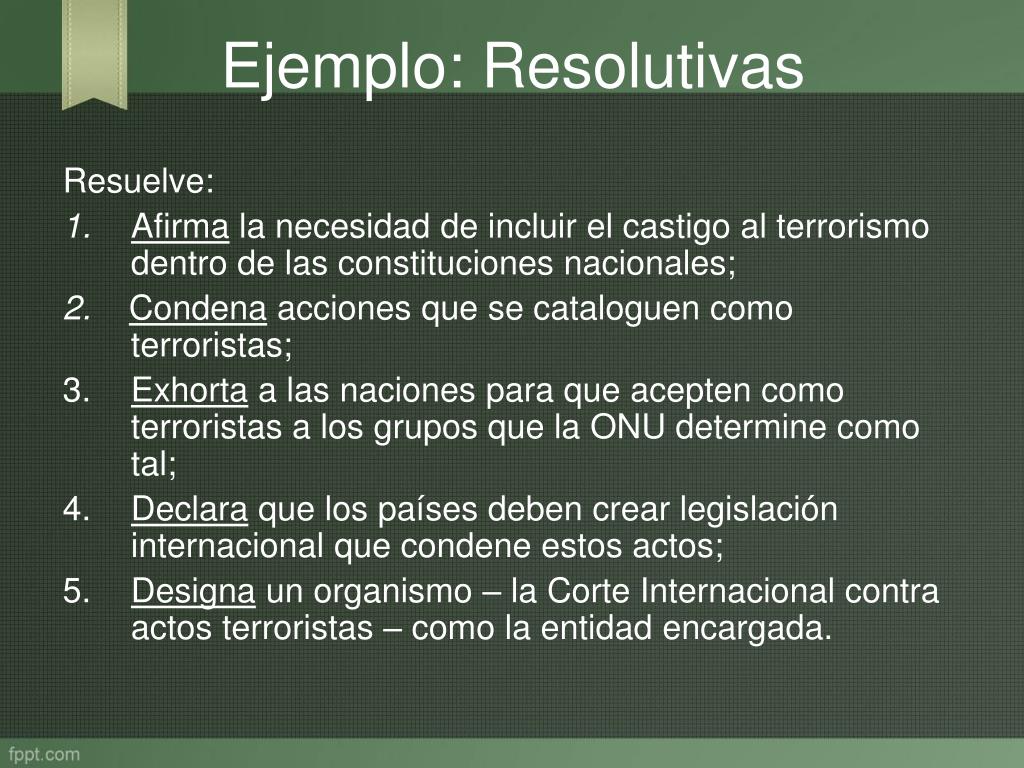 Ejemplo: Resolutivas

Resuelve:

1. Afirma la necesidad de incluir el castigo al terrorismo dentro de las constituciones nacionales;
2. Condena acciones que se cataloguen como terroristas;
3. Exhorta a las naciones para que acepten como terroristas a los grupos que la ONU determine como tal;
4. Declara que los países deben crear legislación internacional que condene estos actos;
5. Designa un organismo – la Corte Internacional contra actos terroristas – como la entidad encargada.

fppt.com